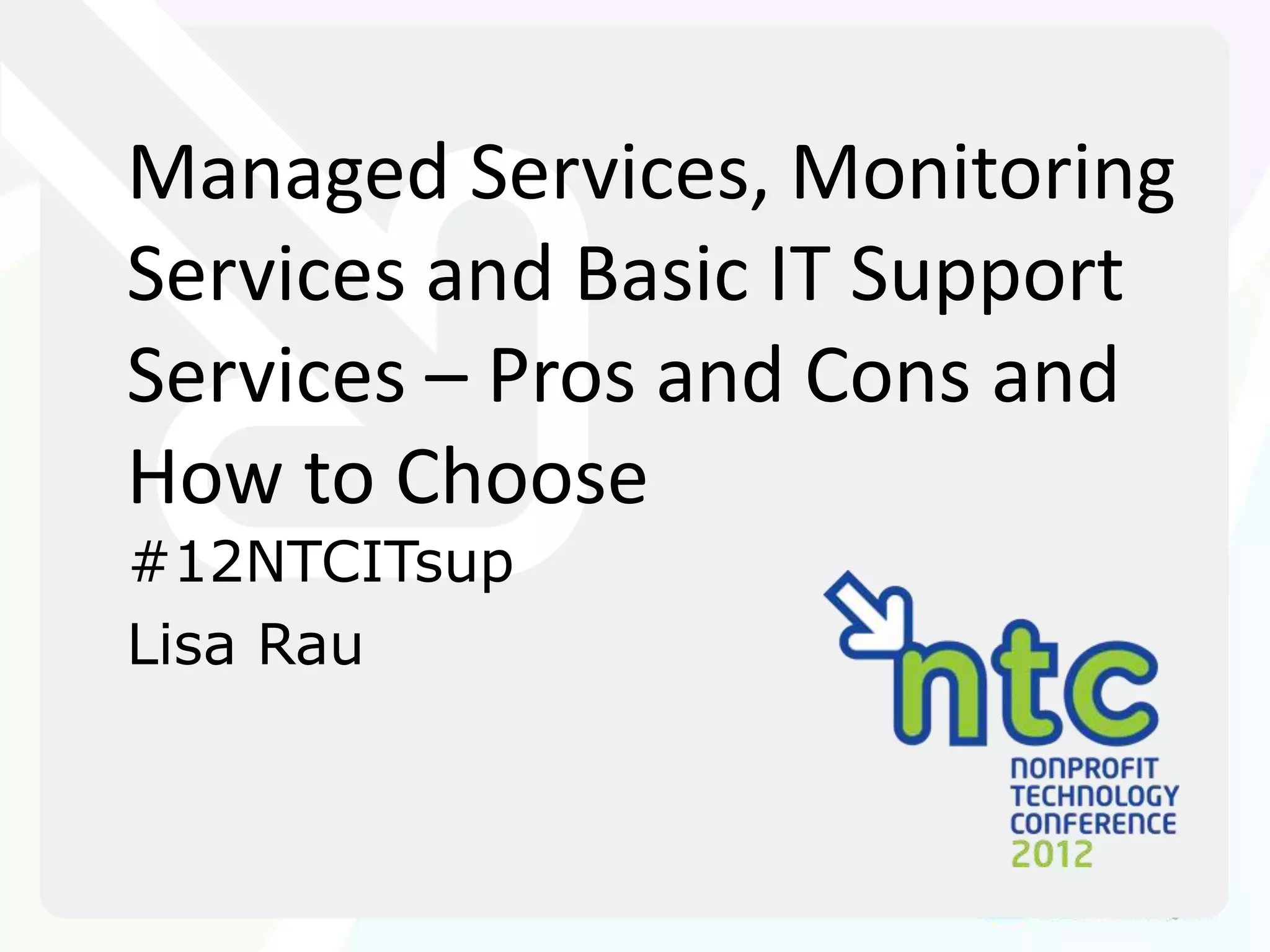 Managed Services, Monitoring Services and Basic IT Support Services – Pros and Cons and How to Choose

#12NTCITsup

Lisa Rau

ntc

NONPROFIT
TECHNOLOGY
CONFERENCE
2012